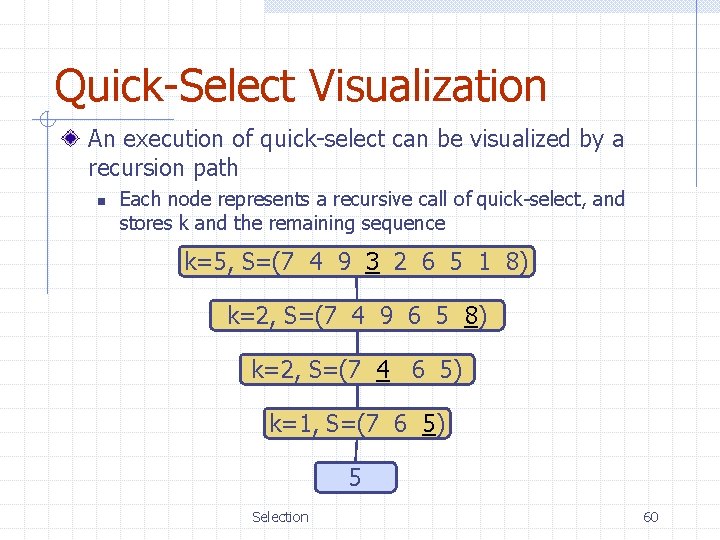 Quick-Select Visualization

An execution of quick-select can be visualized by a recursion path

Each node represents a recursive call of quick-select, and stores k and the remaining sequence

k=5, S=(7 4 9 3 2 6 5 1 8)

k=2, S=(7 4 9 6 5 8)

k=2, S=(7 4 6 5)

k=1, S=(7 6 5)

5

Selection

60